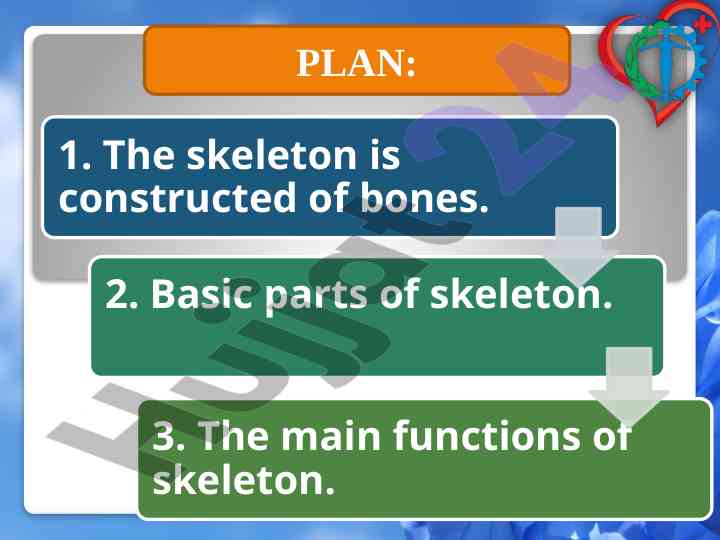 PLAN:

1. The skeleton is constructed of bones.

2. Basic parts of skeleton.

3. The main functions of skeleton.

Hujjat24